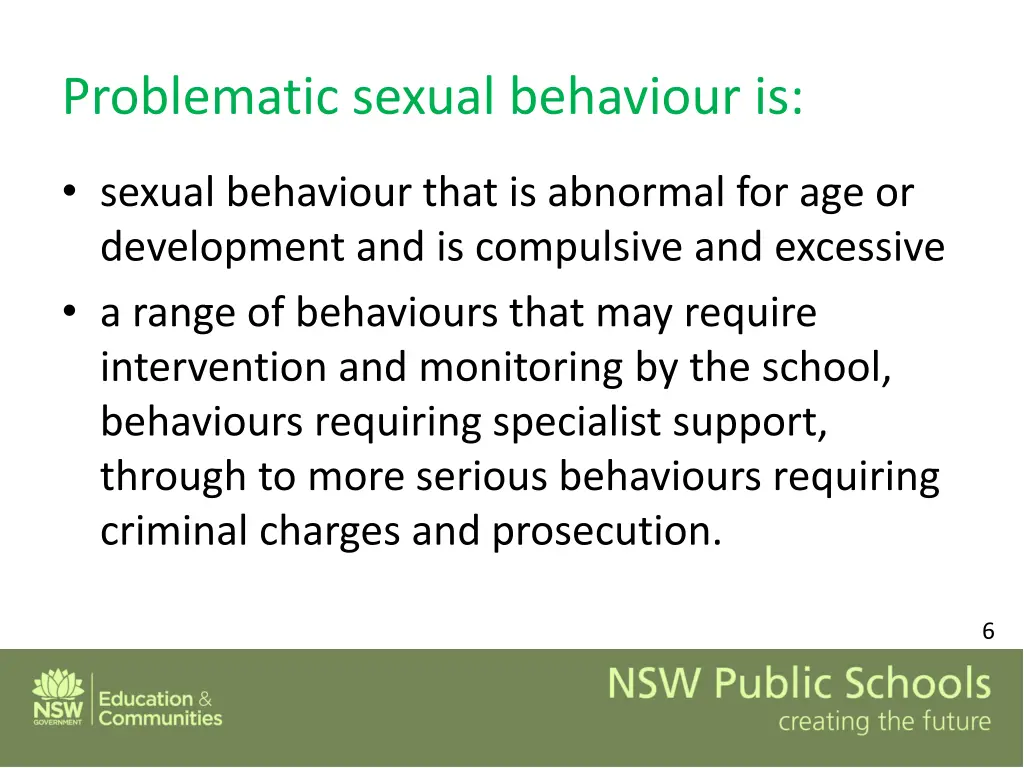 Problematic sexual behaviour is:

• sexual behaviour that is abnormal for age or development and is compulsive and excessive
• a range of behaviours that may require intervention and monitoring by the school, behaviours requiring specialist support, through to more serious behaviours requiring criminal charges and prosecution.

6

NSW GOVERNMENT Education & Communities

NSW Public Schools
creating the future